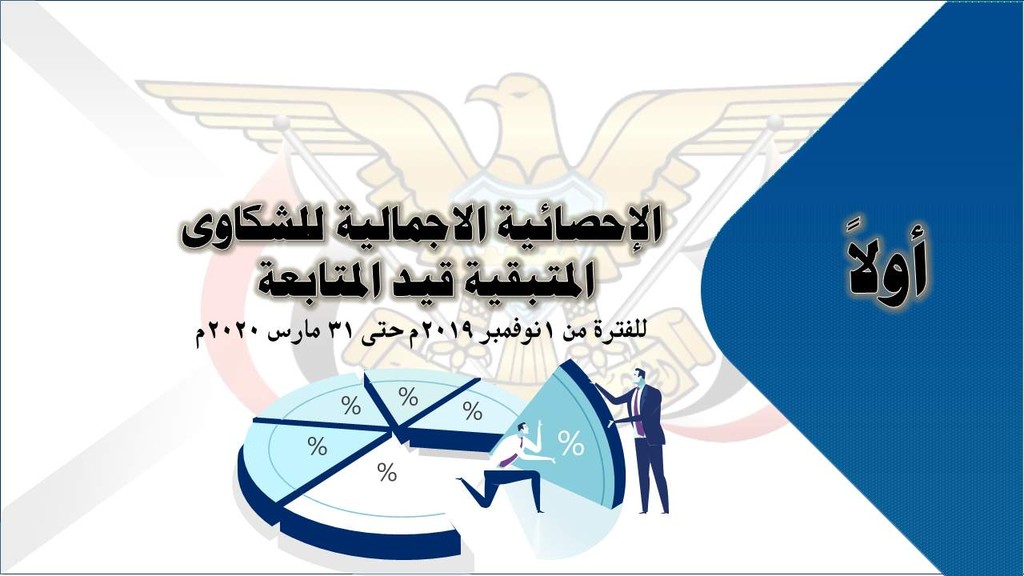 أولاً

الإحصائية الاجمالية للشكاوى المتبقية قيد المتابعة

للفترة من ١ نوفمبر ٢٠١٩م حتى ٣١ مارس ٢٠٢٠م

%
%
%
%
%
%